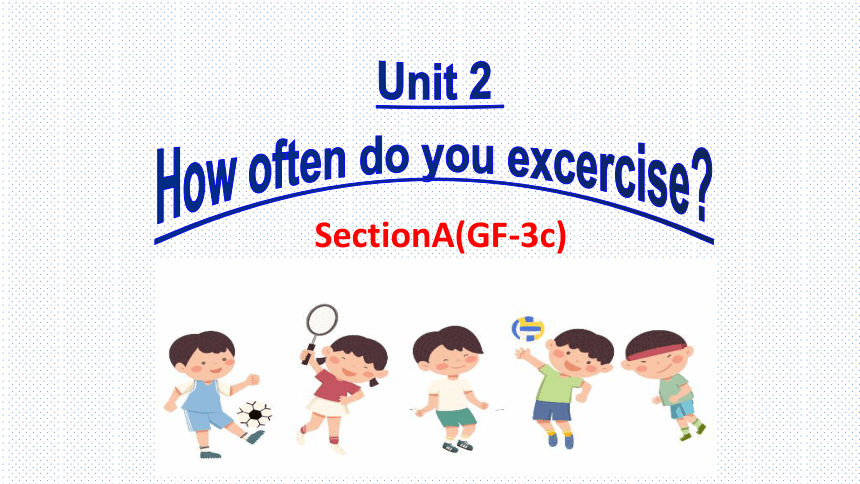 Unit 2

How often do you excercise?

SectionA(GF-3c)